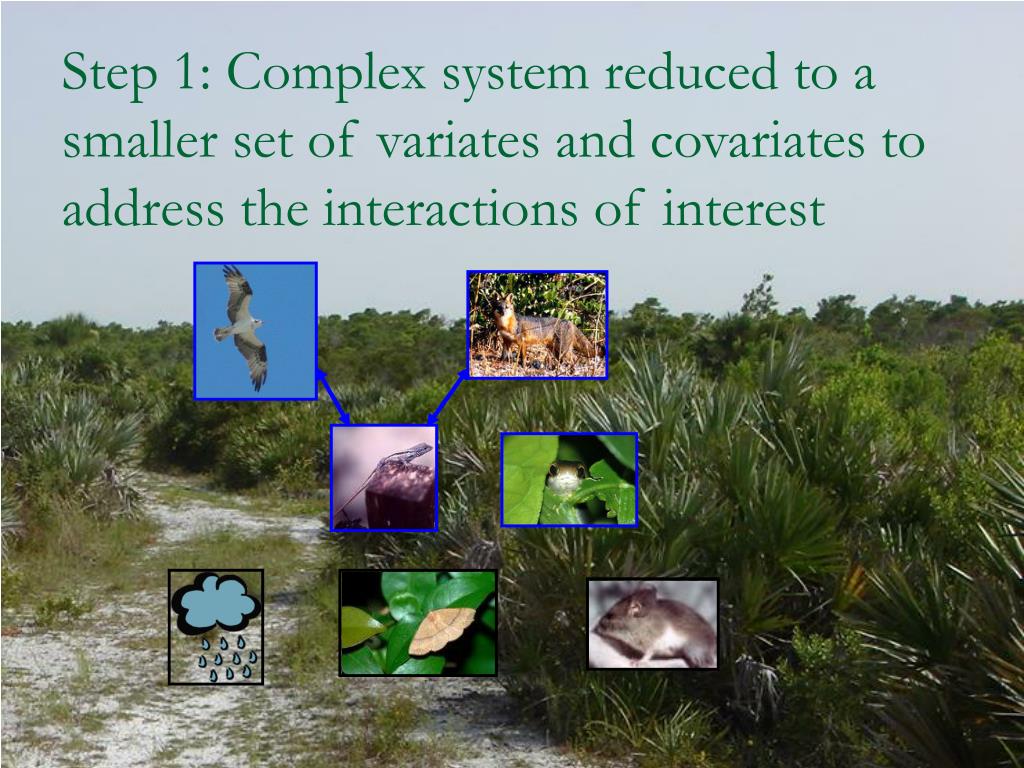 Step 1: Complex system reduced to a smaller set of variates and covariates to address the interactions of interest